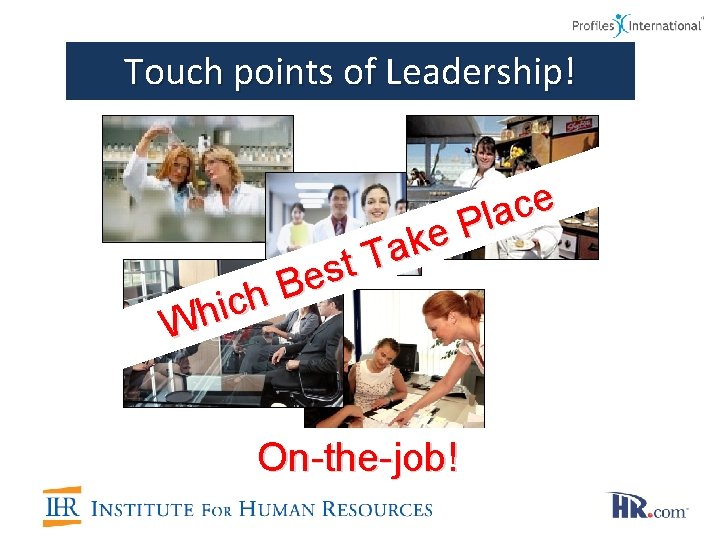 Profiles International

Touch points of Leadership!

Which Best Take Place

On-the-job!

IHR INSTITUTE FOR HUMAN RESOURCES

HR.com